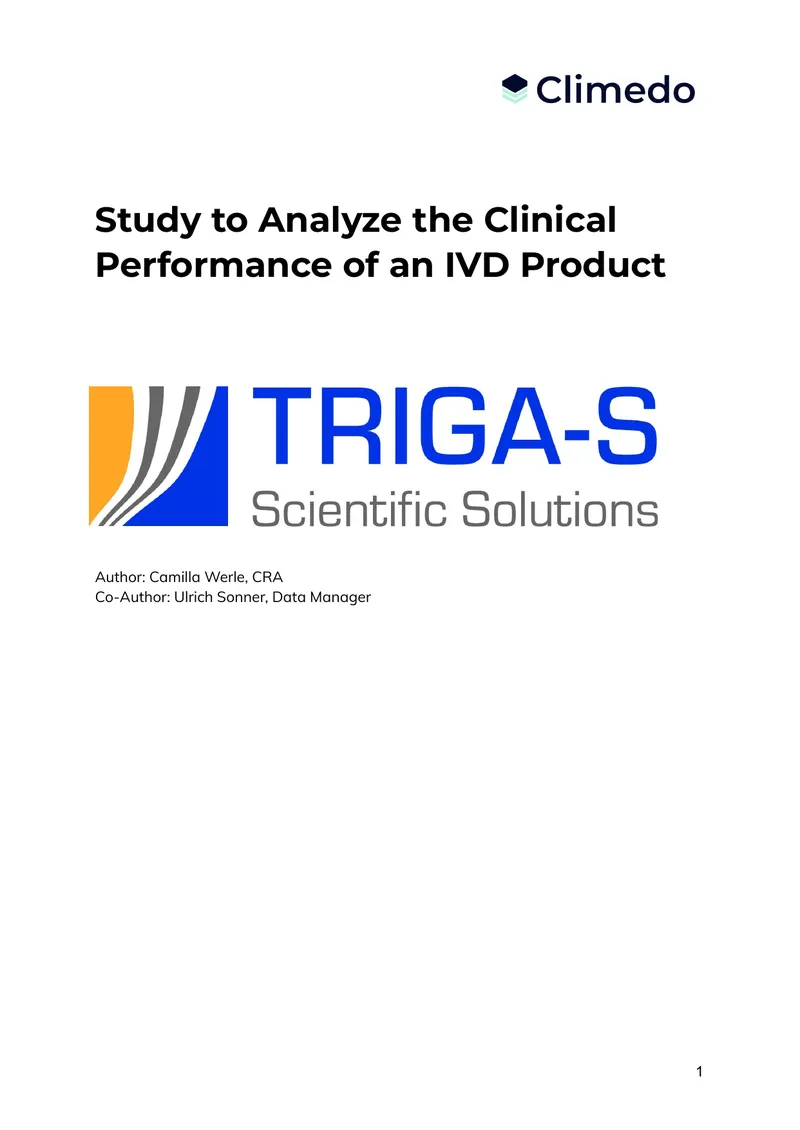 Climedo

Study to Analyze the Clinical Performance of an IVD Product

TRIGA-S
Scientific Solutions

Author: Camilla Werle, CRA
Co-Author: Ulrich Sonner, Data Manager

1